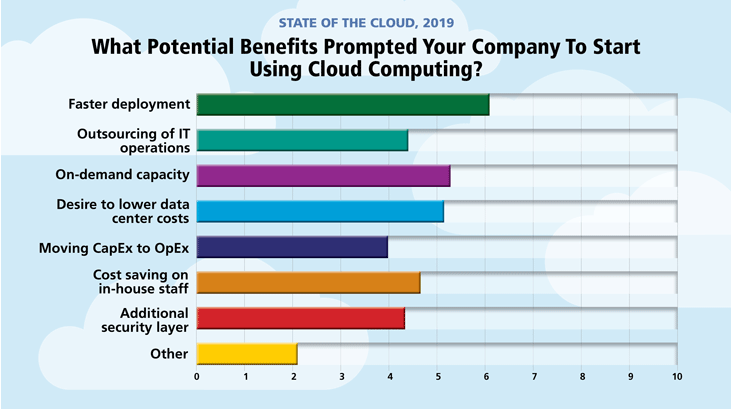 STATE OF THE CLOUD, 2019

What Potential Benefits Prompted Your Company To Start Using Cloud Computing?

Faster deployment

Outsourcing of IT operations

On-demand capacity

Desire to lower data center costs

Moving CapEx to OpEx

Cost saving on in-house staff

Additional security layer

Other

0 1 2 3 4 5 6 7 8 9 10